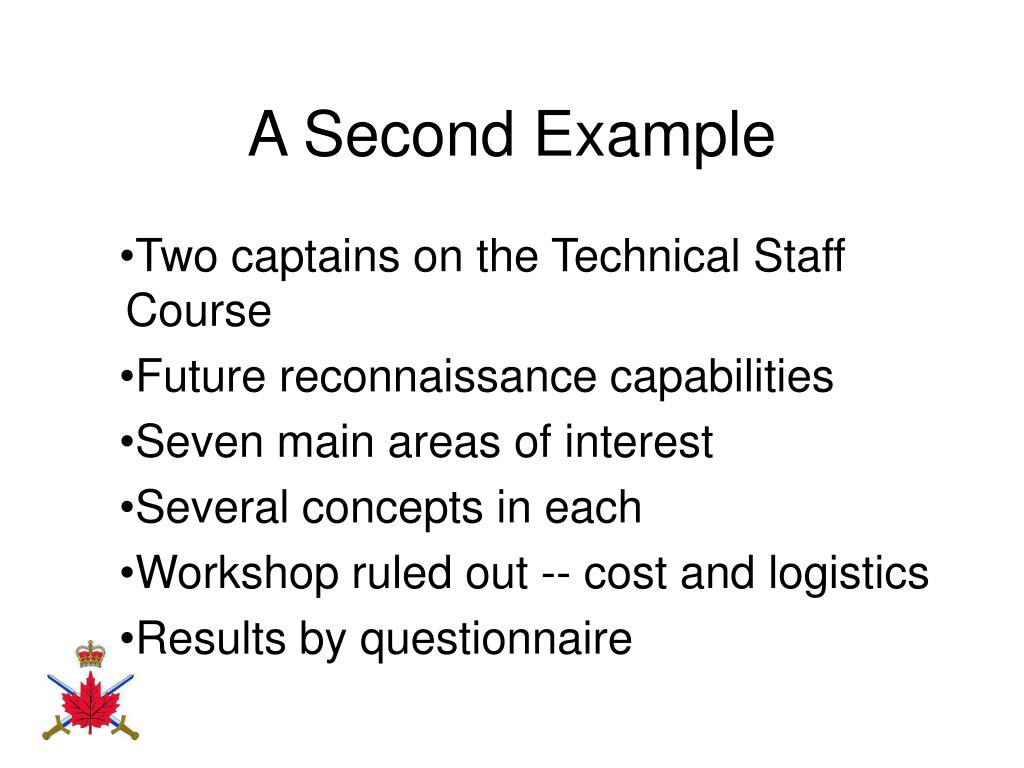 A Second Example

•Two captains on the Technical Staff Course

•Future reconnaissance capabilities

•Seven main areas of interest

•Several concepts in each

•Workshop ruled out -- cost and logistics

•Results by questionnaire